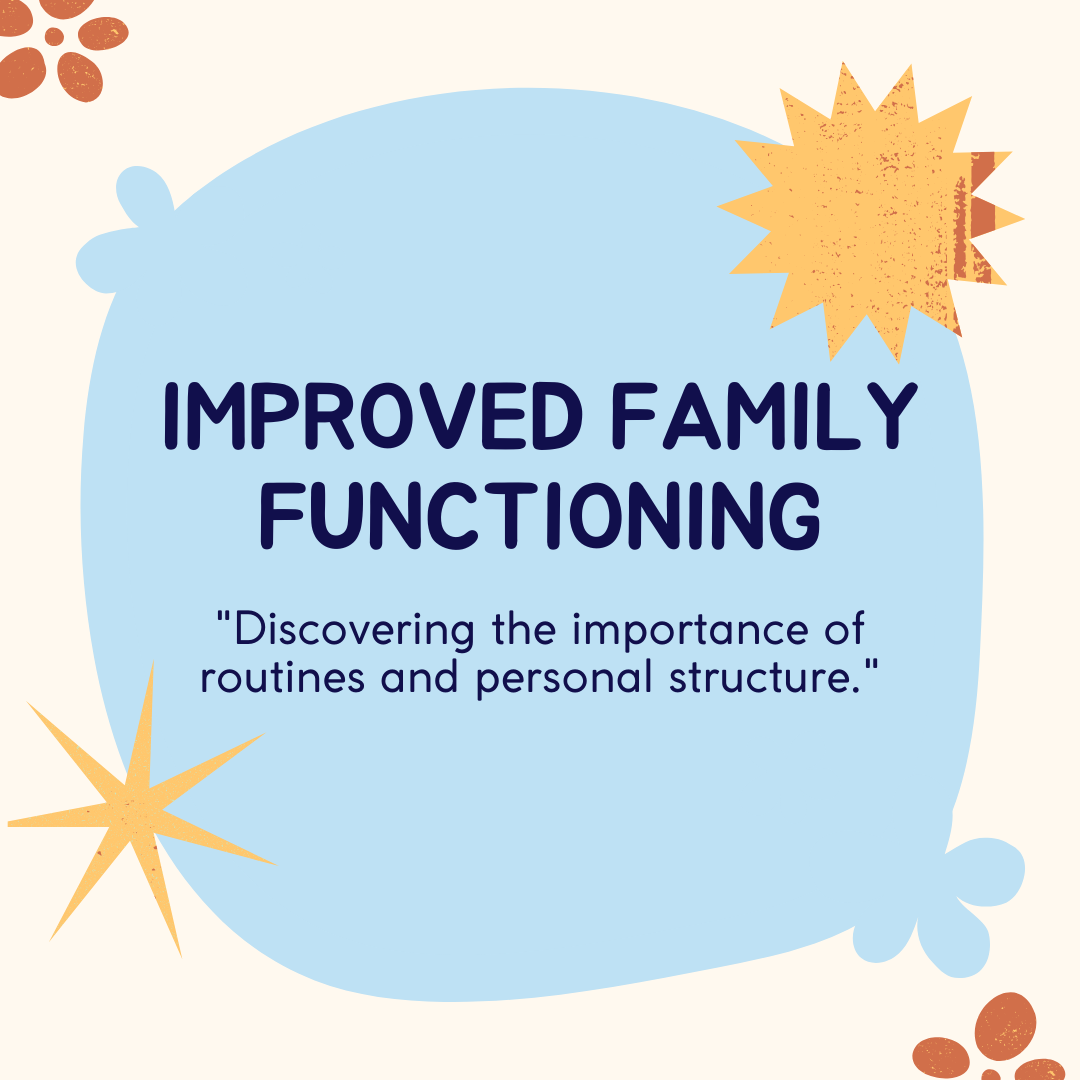 IMPROVED FAMILY FUNCTIONING

"Discovering the importance of routines and personal structure."